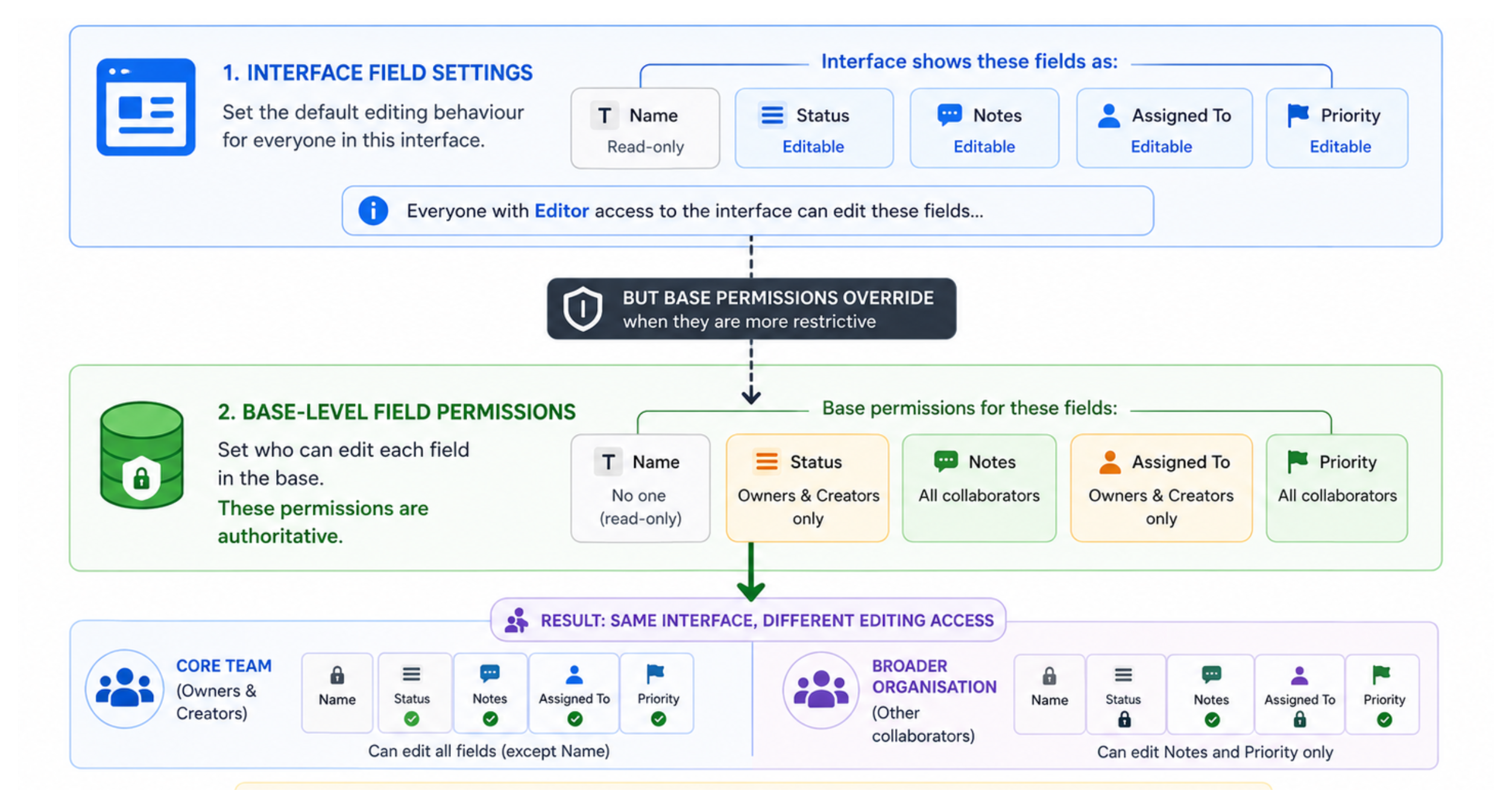 1. INTERFACE FIELD SETTINGS

Set the default editing behaviour for everyone in this interface.

Interface shows these fields as:

T Name
Read-only

Status
Editable

Notes
Editable

Assigned To
Editable

Priority
Editable

Everyone with Editor access to the interface can edit these fields...

BUT BASE PERMISSIONS OVERRIDE
when they are more restrictive

2. BASE-LEVEL FIELD PERMISSIONS

Set who can edit each field in the base.

These permissions are authoritative.

Base permissions for these fields:

T Name
No one (read-only)

Status
Owners & Creators only

Notes
All collaborators

Assigned To
Owners & Creators only

Priority
All collaborators

RESULT: SAME INTERFACE, DIFFERENT EDITING ACCESS

CORE TEAM
(Owners & Creators)

Name

Status

Notes

Assigned To

Priority

Can edit all fields (except Name)

BROADER ORGANISATION
(Other collaborators)

Name

Status

Notes

Assigned To

Priority

Can edit Notes and Priority only